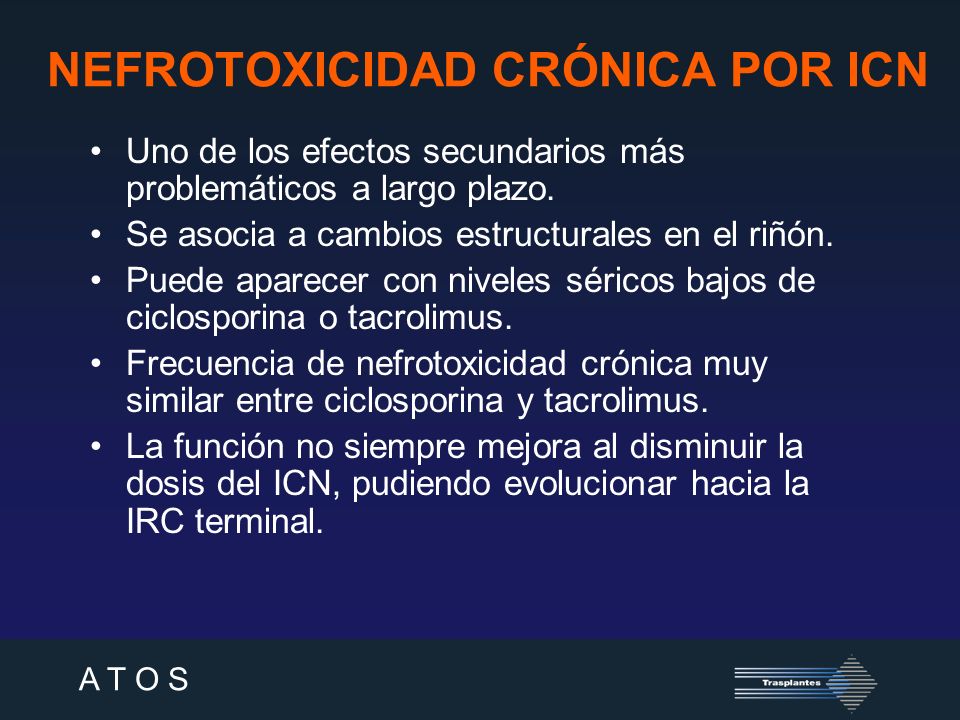 NEFROTOXICIDAD CRÓNICA POR ICN

• Uno de los efectos secundarios más problemáticos a largo plazo.
• Se asocia a cambios estructurales en el riñón.
• Puede aparecer con niveles séricos bajos de ciclosporina o tacrolimus.
• Frecuencia de nefrotoxicidad crónica muy similar entre ciclosporina y tacrolimus.
• La función no siempre mejora al disminuir la dosis del ICN, pudiendo evolucionar hacia la IRC terminal.

A T O S

Trasplantes